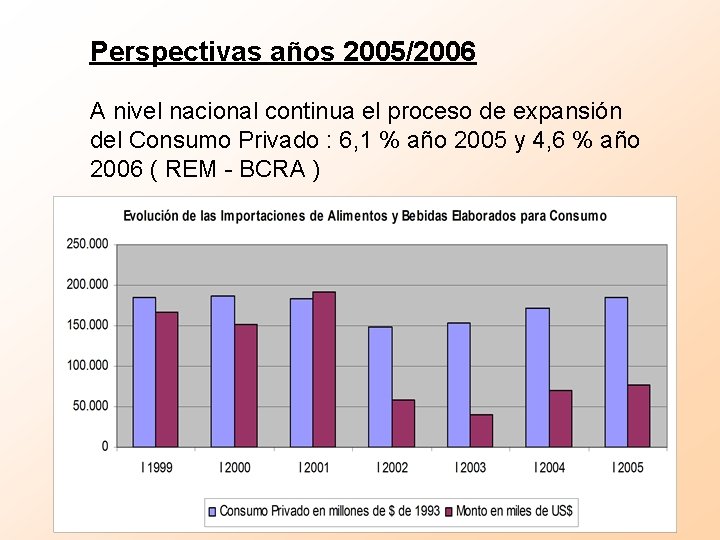 Perspectivas años 2005/2006

A nivel nacional continua el proceso de expansión del Consumo Privado : 6,1 % año 2005 y 4,6 % año 2006 ( REM - BCRA )

Evolución de las Importaciones de Alimentos y Bebidas Elaborados para Consumo

250.000
200.000
150.000
100.000
50.000
0

I 1999
I 2000
I 2001
I 2002
I 2003
I 2004
I 2005

Consumo Privado en millones de $ de 1993
Monto en miles de US$